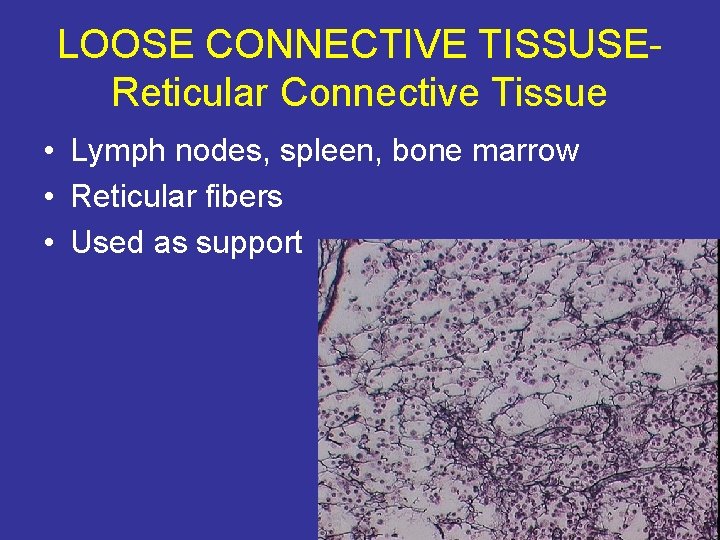 LOOSE CONNECTIVE TISSUSE-
Reticular Connective Tissue

• Lymph nodes, spleen, bone marrow
• Reticular fibers
• Used as support